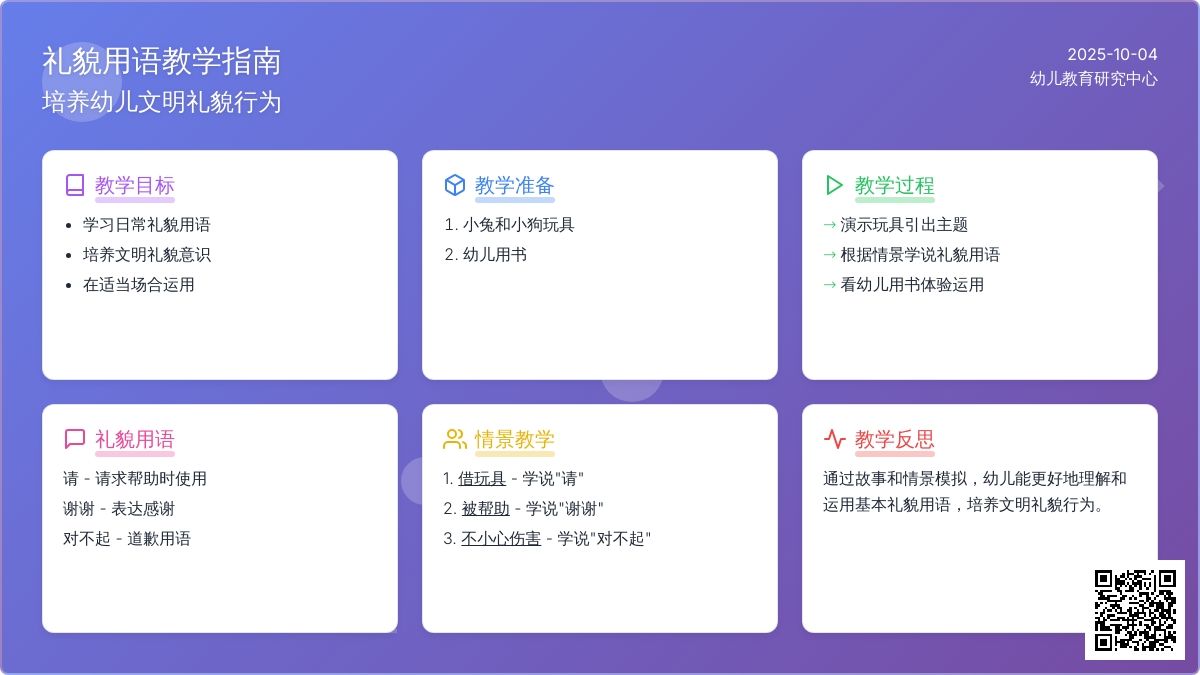 礼貌用语教学指南
培养幼儿文明礼貌行为

2025-10-04
幼儿教育研究中心

教学目标
- 学习日常礼貌用语
- 培养文明礼貌意识
- 在适当场合运用

教学准备
1. 小兔和小狗玩具
2. 幼儿用书

教学过程
→ 演示玩具引出主题
→ 根据情景学说礼貌用语
→ 看幼儿用书体验运用

礼貌用语
请 - 请求帮助时使用
谢谢 - 表达感谢
对不起 - 道歉用语

情景教学
1. 借玩具 - 学说"请"
2. 被帮助 - 学说"谢谢"
3. 不小心伤害 - 学说"对不起"

教学反思
通过故事和情景模拟，幼儿能更好地理解和运用基本礼貌用语，培养文明礼貌行为。